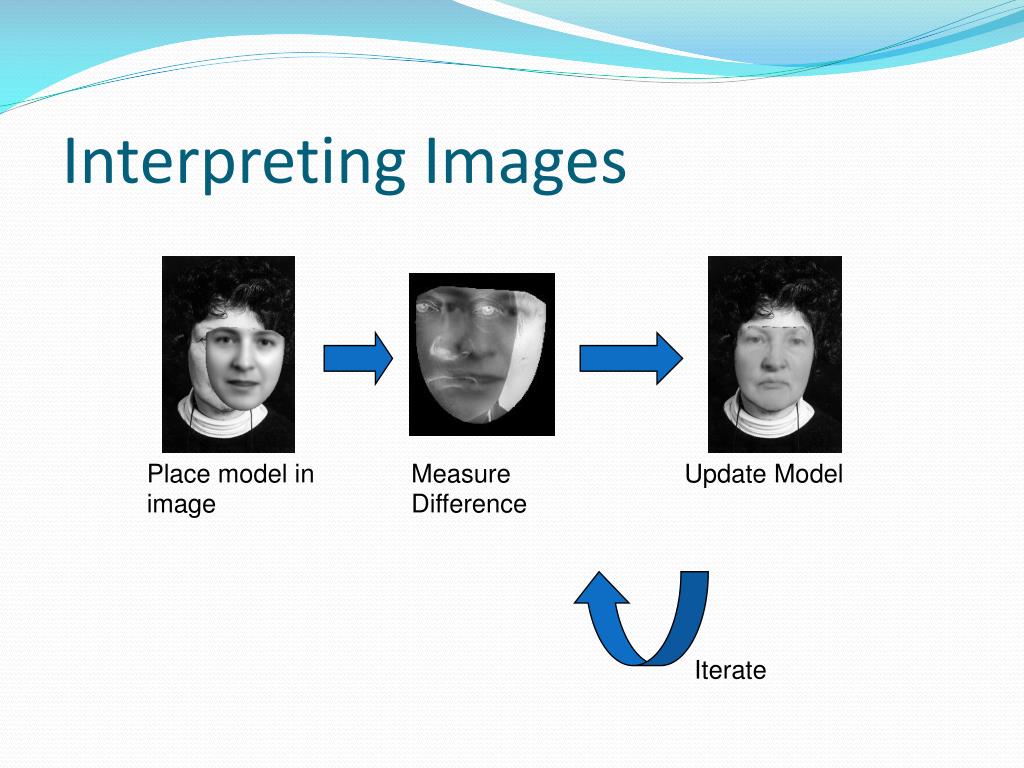 Interpreting Images

Place model in image

Measure Difference

Update Model

Iterate